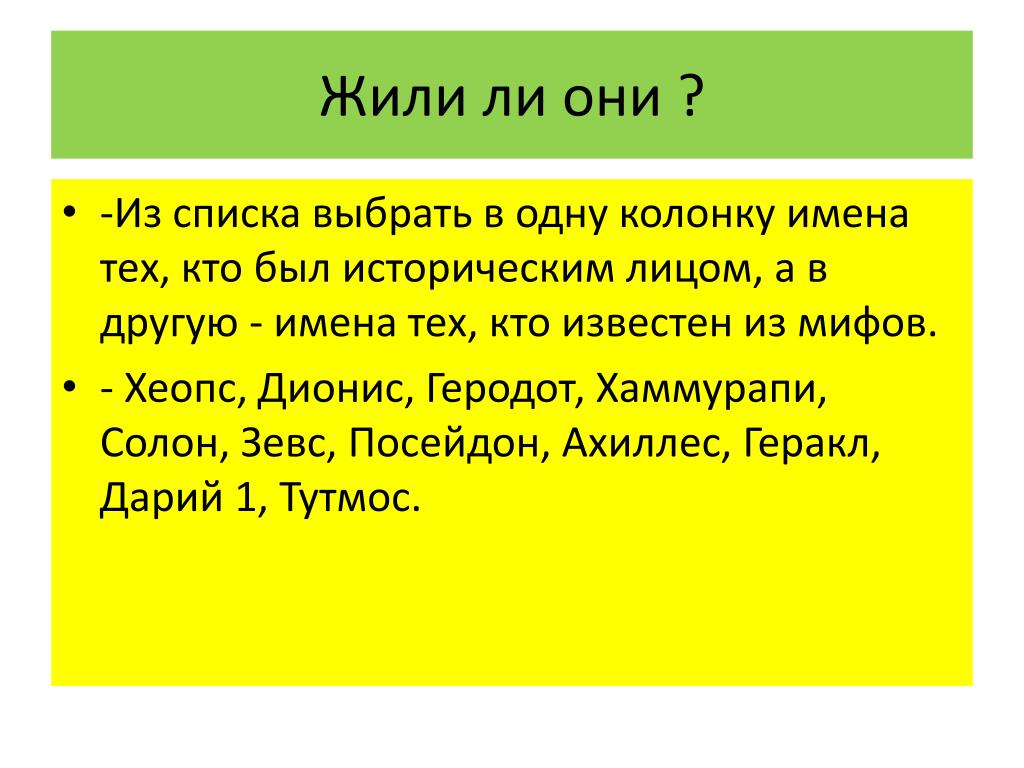 Жили ли они ?

• -Из списка выбрать в одну колонку имена тех, кто был историческим лицом, а в другую - имена тех, кто известен из мифов.

• - Хеопс, Дионис, Геродот, Хаммурапи, Солон, Зевс, Посейдон, Ахиллес, Геракл, Дарий 1, Тутмос.